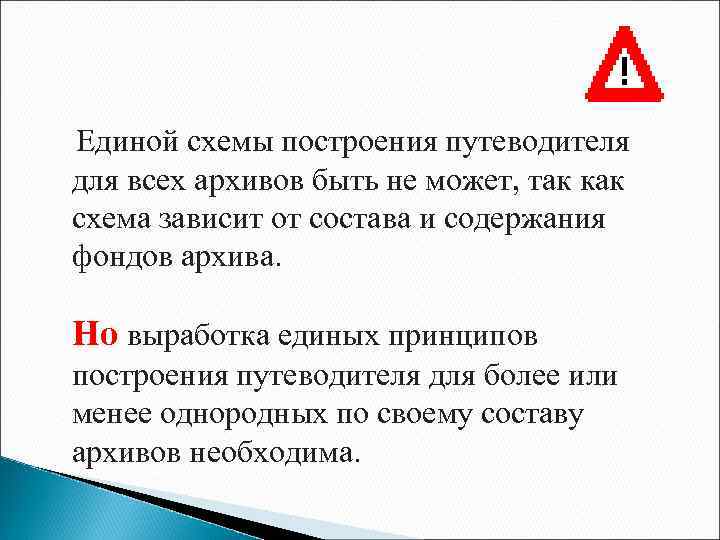 !

Единой схемы построения путеводителя для всех архивов быть не может, так как схема зависит от состава и содержания фондов архива.

Но выработка единых принципов построения путеводителя для более или менее однородных по своему составу архивов необходима.